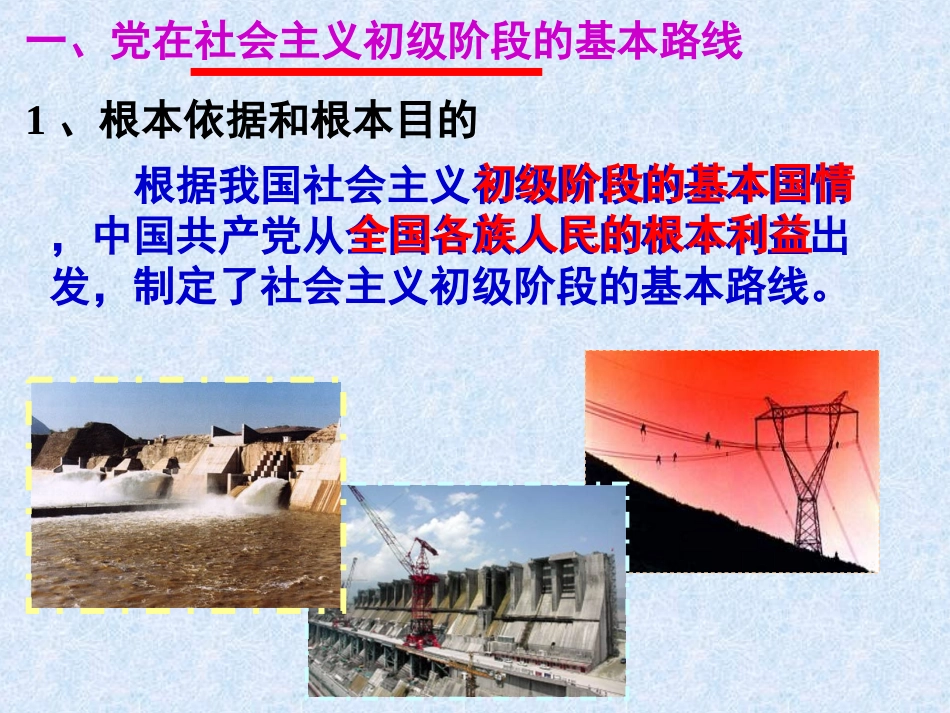 一、党在社会主义初级阶段的基本路线

1 、根本依据和根本目的

根据我国社会主义初级阶段的基本国情，中国共产党从全国各族人民的根本利益出发，制定了社会主义初级阶段的基本路线。